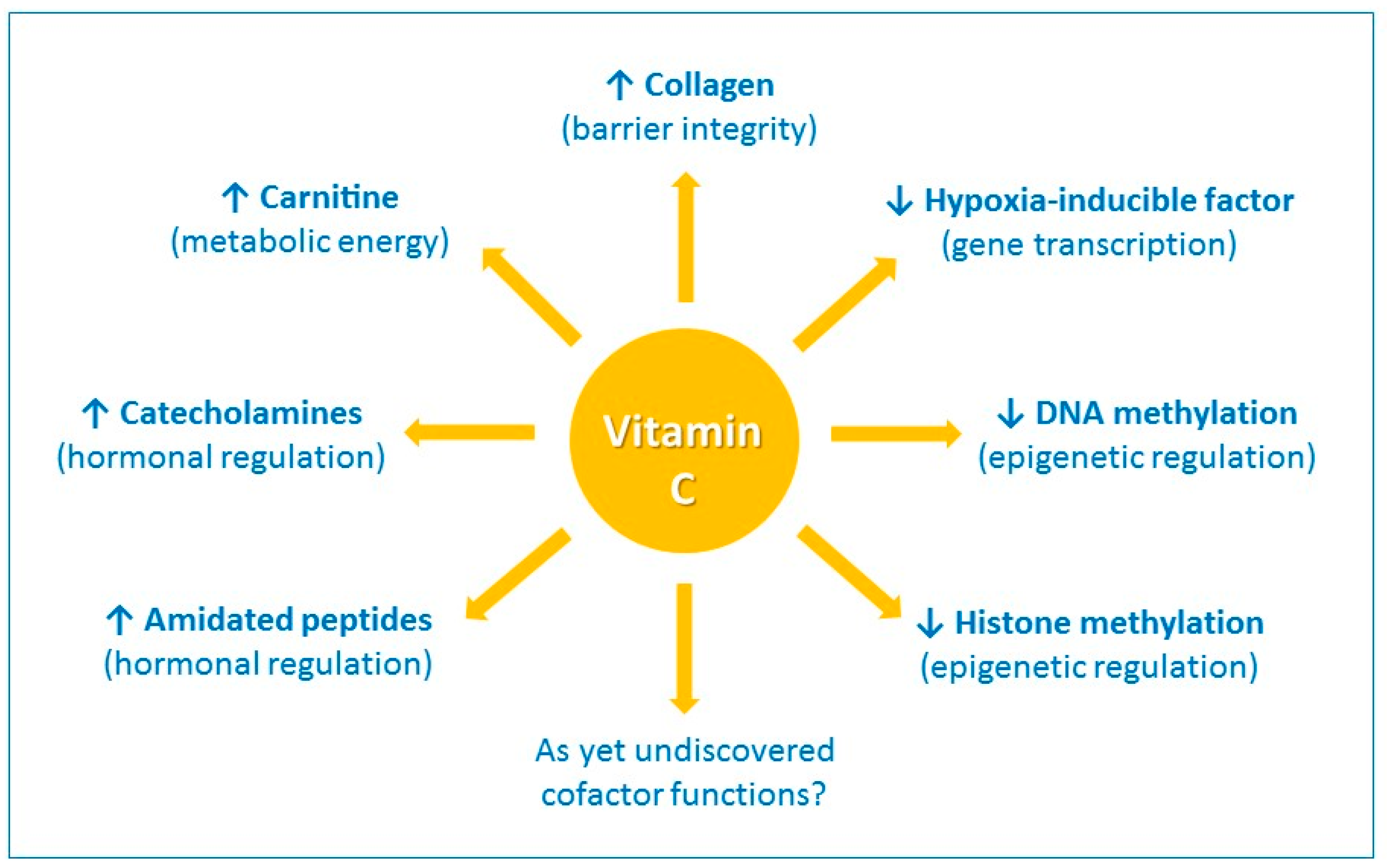 ↑ Collagen
(barrier integrity)

↑ Carnitine
(metabolic energy)

↓ Hypoxia-inducible factor
(gene transcription)

↑ Catecholamines
(hormonal regulation)

Vitamin C

↓ DNA methylation
(epigenetic regulation)

↑ Amidated peptides
(hormonal regulation)

↓ Histone methylation
(epigenetic regulation)

As yet undiscovered cofactor functions?